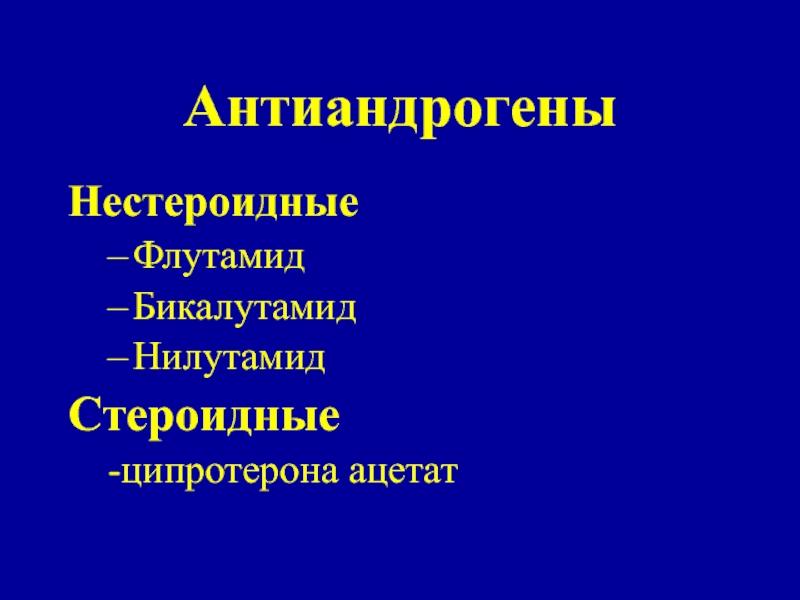 Антиандрогены

Нестероидные

– Флутамид

– Бикалутамид

– Нилутамид

Стероидные

-ципротерона ацетат